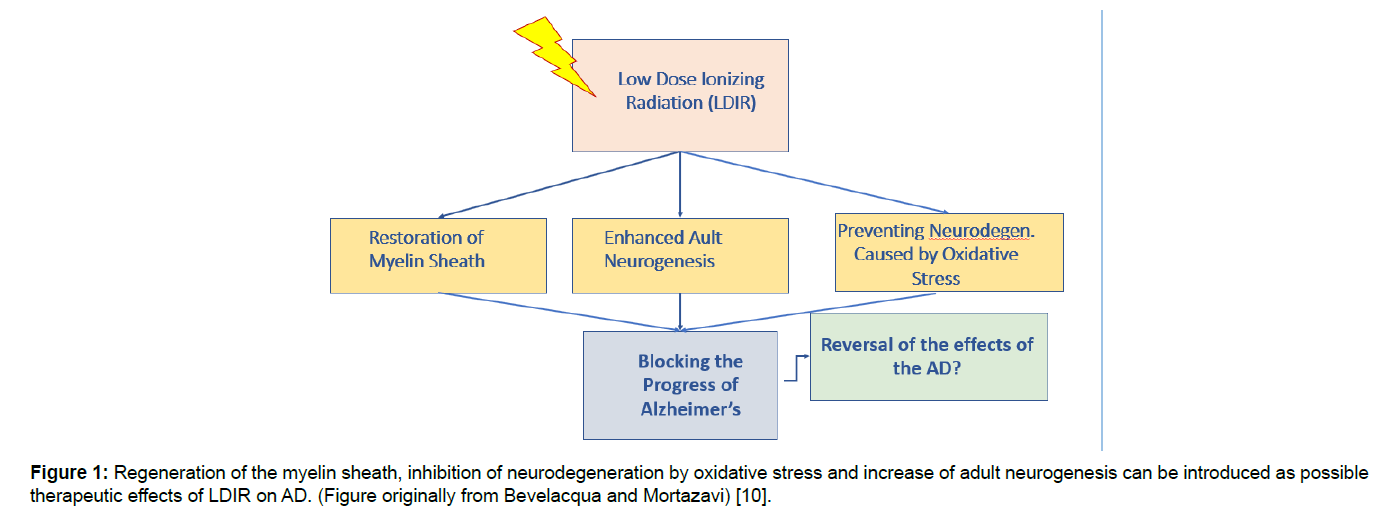 Low Dose Ionizing Radiation (LDIR)

Restoration of Myelin Sheath

Enhanced Ault Neurogenesis

Preventing Neurodegen. Caused by Oxidative Stress

Blocking the Progress of Alzheimer's

Reversal of the effects of the AD?

**Figure 1:** Regeneration of the myelin sheath, inhibition of neurodegeneration by oxidative stress and increase of adult neurogenesis can be introduced as possible therapeutic effects of LDIR on AD. (Figure originally from Bevelacqua and Mortazavi) [10].